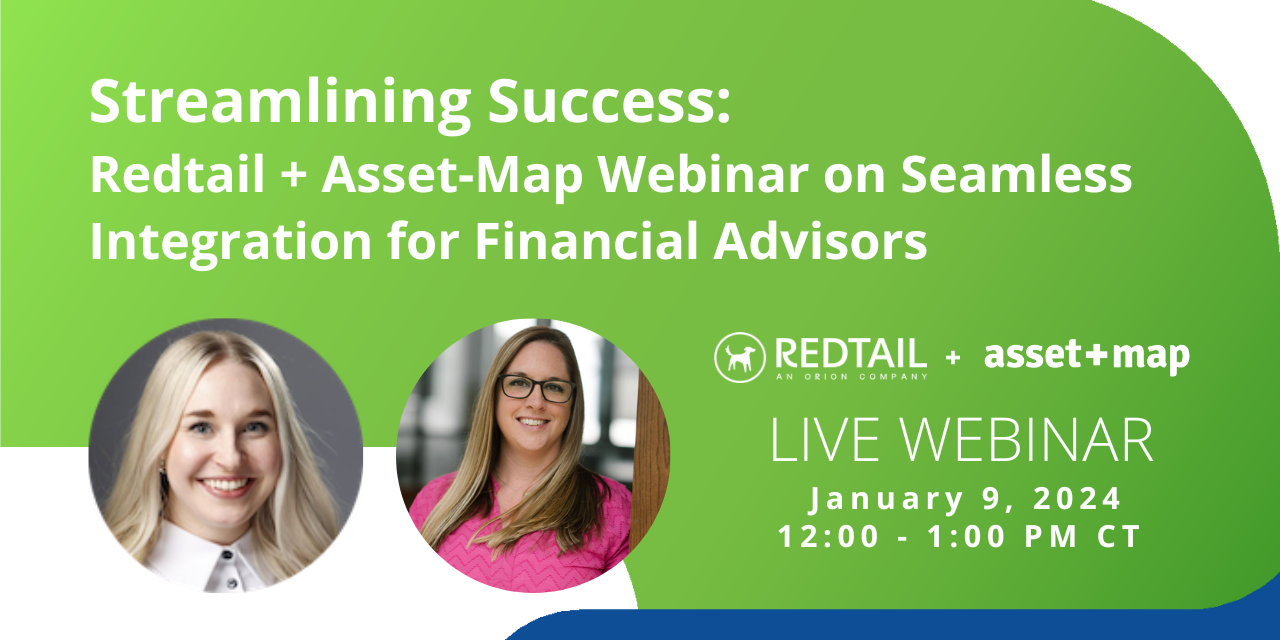 Streamlining Success:
Redtail + Asset-Map Webinar on Seamless Integration for Financial Advisors

REDTAIL
AN ORION COMPANY
+
asset+map

LIVE WEBINAR
January 9, 2024
12:00 - 1:00 PM CT